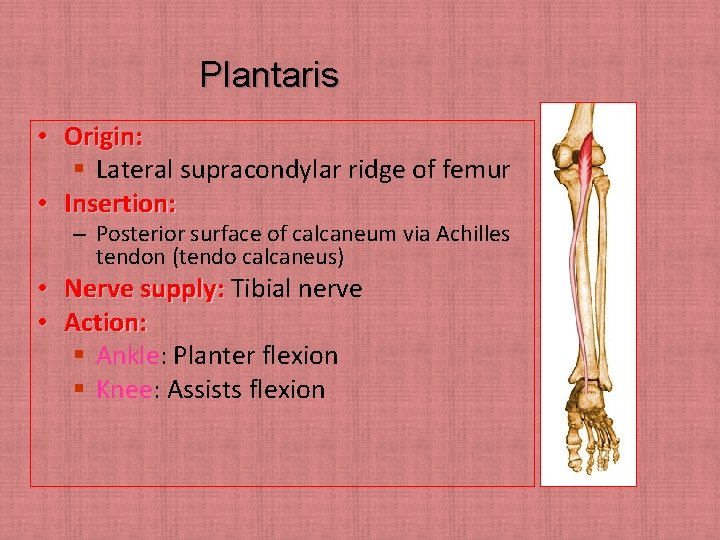 Plantaris

• Origin:
  ▪ Lateral supracondylar ridge of femur
• Insertion:
  – Posterior surface of calcaneum via Achilles tendon (tendo calcaneus)
• Nerve supply: Tibial nerve
• Action:
  ▪ Ankle: Planter flexion
  ▪ Knee: Assists flexion